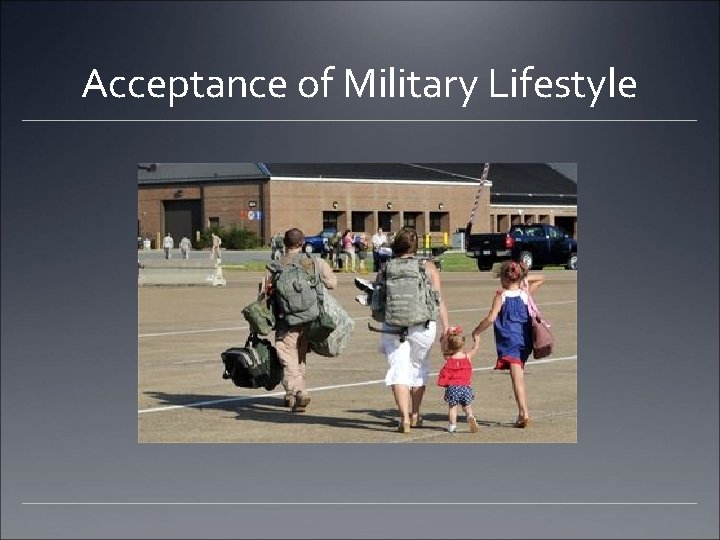 Acceptance of Military Lifestyle